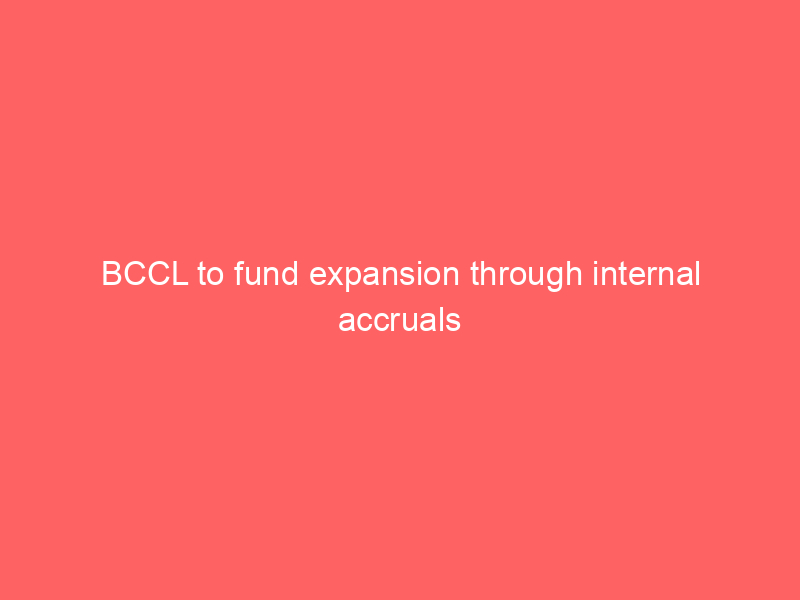 BCCL to fund expansion through internal accruals